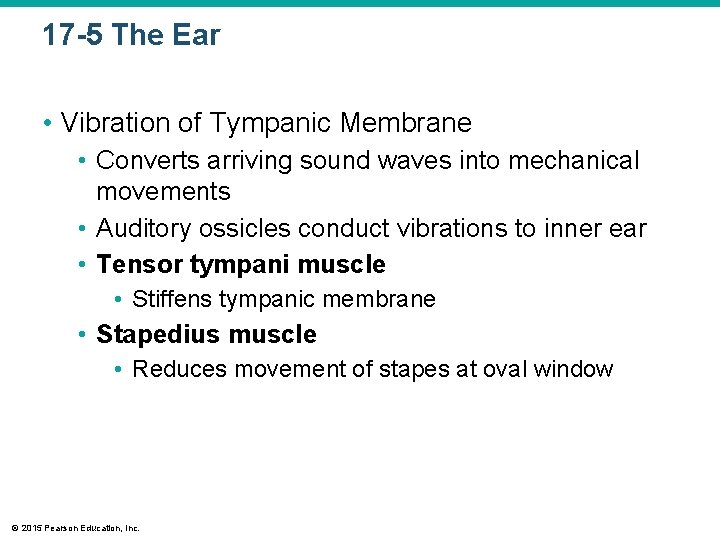 17-5 The Ear

• Vibration of Tympanic Membrane
• Converts arriving sound waves into mechanical movements
• Auditory ossicles conduct vibrations to inner ear
• Tensor tympani muscle
• Stiffens tympanic membrane
• Stapedius muscle
• Reduces movement of stapes at oval window

© 2015 Pearson Education, Inc.